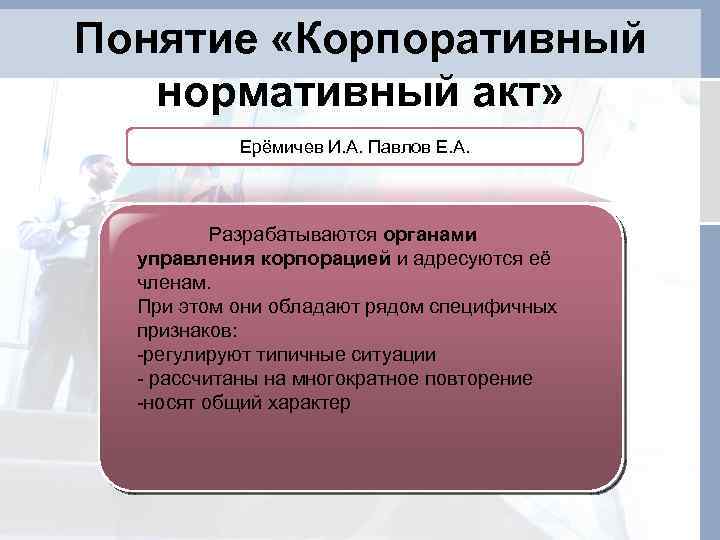 Понятие «Корпоративный нормативный акт»

Ерёмичев И.А. Павлов Е.А.

Разрабатываются органами управления корпорацией и адресуются её членам.
При этом они обладают рядом специфичных признаков:
-регулируют типичные ситуации
- рассчитаны на многократное повторение
-носят общий характер